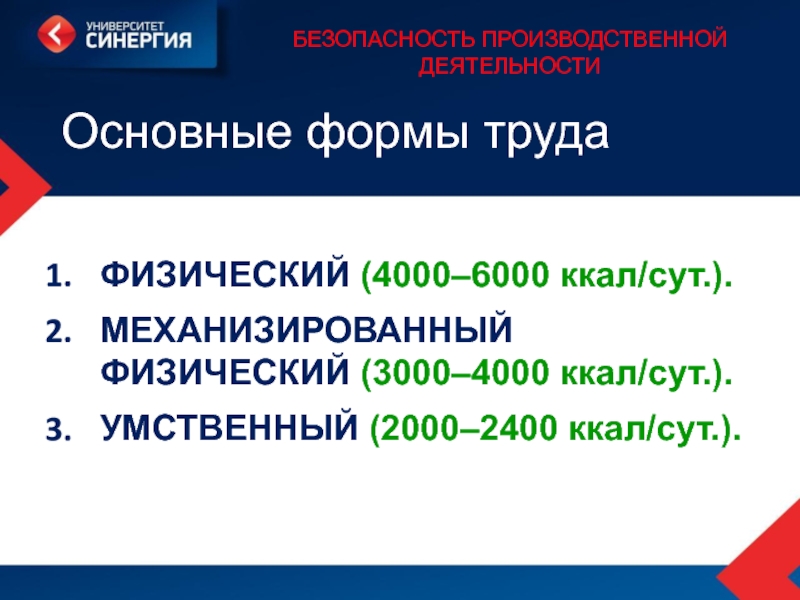 УНИВЕРСИТЕТ СИНЕРГИЯ

БЕЗОПАСНОСТЬ ПРОИЗВОДСТВЕННОЙ ДЕЯТЕЛЬНОСТИ

Основные формы труда

1. ФИЗИЧЕСКИЙ (4000–6000 ккал/сут.).
2. МЕХАНИЗИРОВАННЫЙ ФИЗИЧЕСКИЙ (3000–4000 ккал/сут.).
3. УМСТВЕННЫЙ (2000–2400 ккал/сут.).